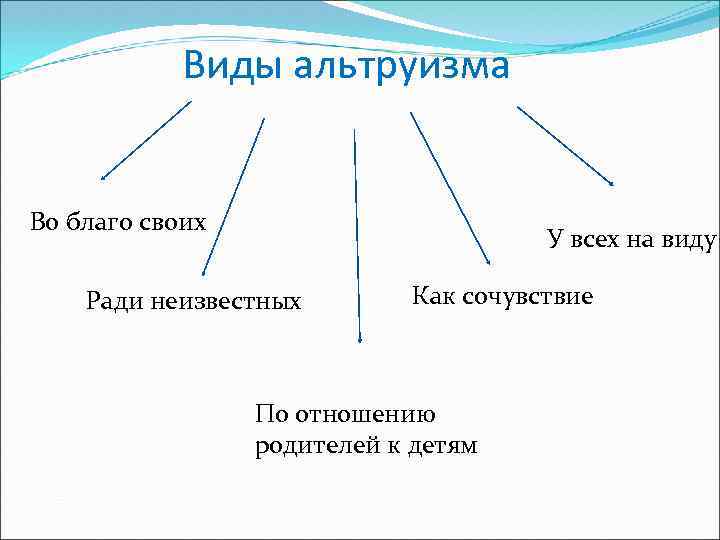 Виды альтруизма

Во благо своих

Ради неизвестных

По отношению родителей к детям

Как сочувствие

У всех на виду